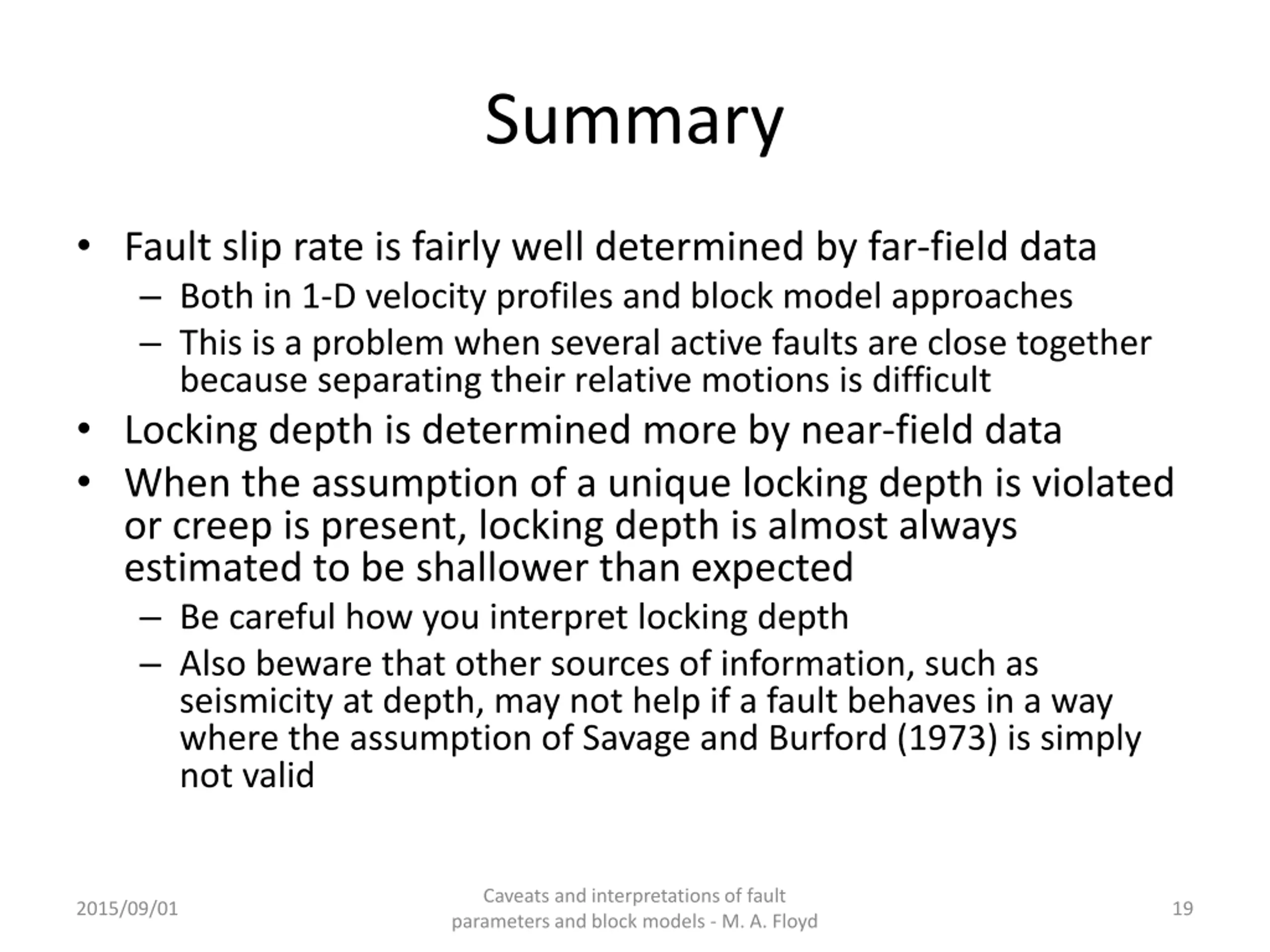 Summary

• Fault slip rate is fairly well determined by far-field data
  – Both in 1-D velocity profiles and block model approaches
  – This is a problem when several active faults are close together because separating their relative motions is difficult
• Locking depth is determined more by near-field data
• When the assumption of a unique locking depth is violated or creep is present, locking depth is almost always estimated to be shallower than expected
  – Be careful how you interpret locking depth
  – Also beware that other sources of information, such as seismicity at depth, may not help if a fault behaves in a way where the assumption of Savage and Burford (1973) is simply not valid

2015/09/01

Caveats and interpretations of fault parameters and block models - M. A. Floyd

19